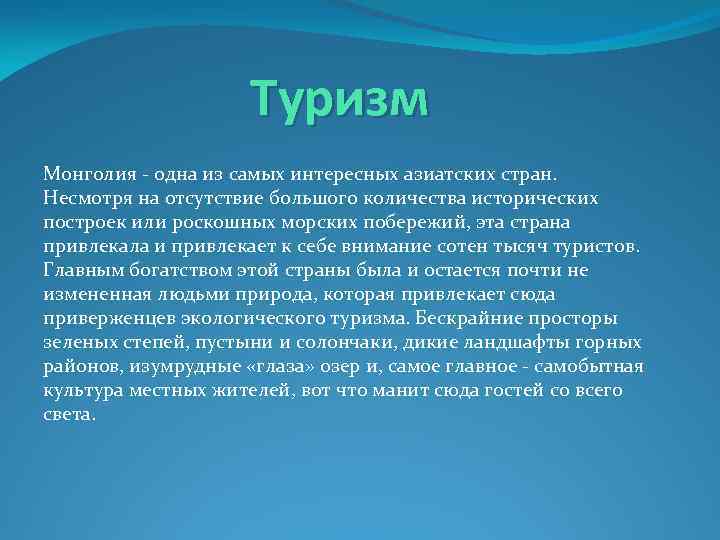 Туризм

Монголия - одна из самых интересных азиатских стран. Несмотря на отсутствие большого количества исторических построек или роскошных морских побережий, эта страна привлекала и привлекает к себе внимание сотен тысяч туристов. Главным богатством этой страны была и остается почти не измененная людьми природа, которая привлекает сюда приверженцев экологического туризма. Бескрайние просторы зеленых степей, пустыни и солончаки, дикие ландшафты горных районов, изумрудные «глаза» озер и, самое главное - самобытная культура местных жителей, вот что манит сюда гостей со всего света.